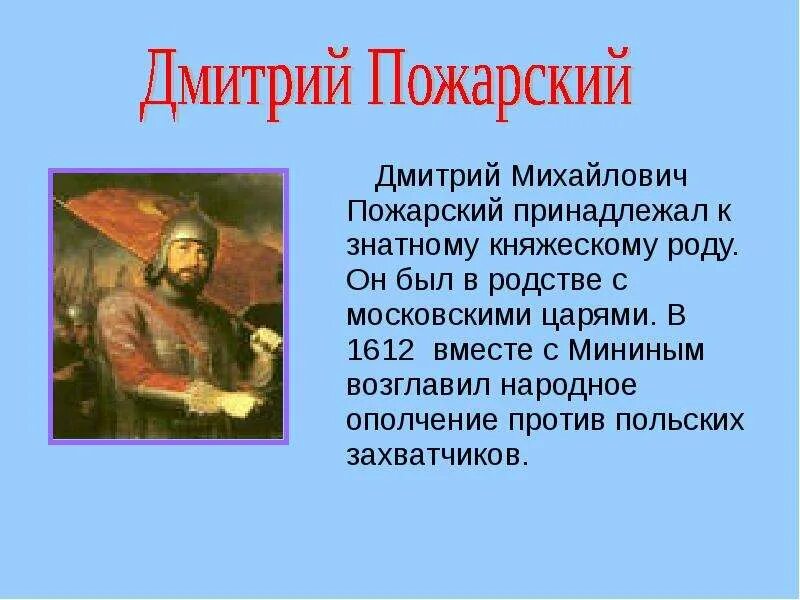 Дмитрий Пожарский

Дмитрий Михайлович Пожарский принадлежал к знатному княжескому роду. Он был в родстве с московскими царями. В 1612 вместе с Мининым возглавил народное ополчение против польских захватчиков.